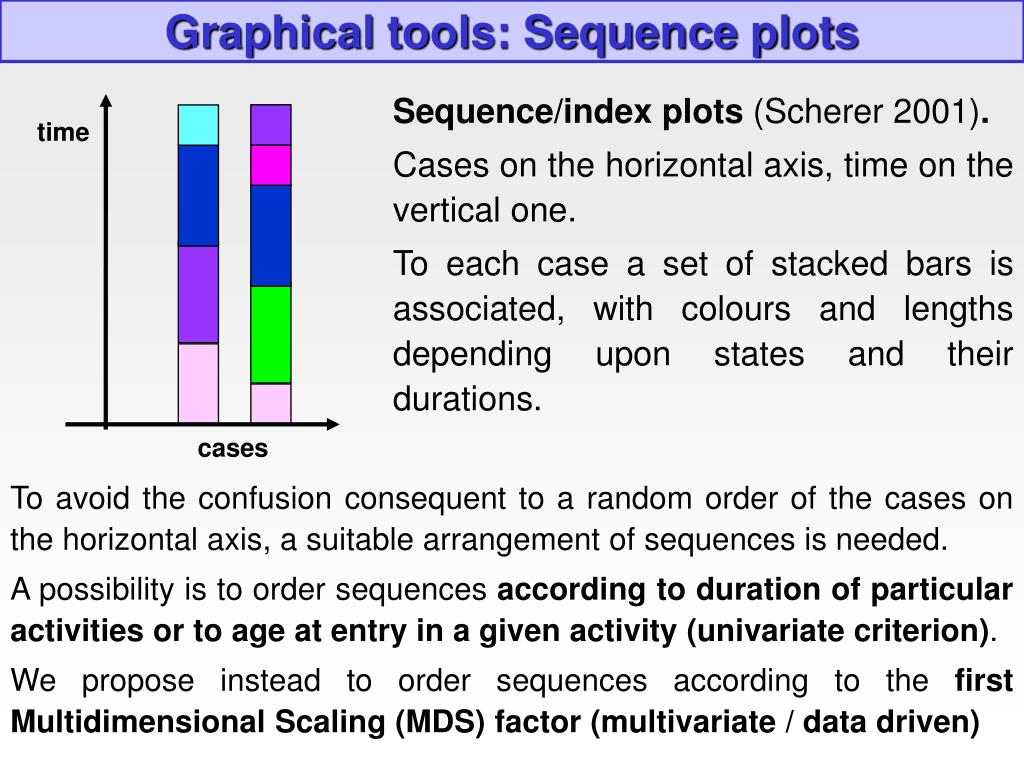 Graphical tools: Sequence plots

time

cases

Sequence/index plots (Scherer 2001).

Cases on the horizontal axis, time on the vertical one.

To each case a set of stacked bars is associated, with colours and lengths depending upon states and their durations.

To avoid the confusion consequent to a random order of the cases on the horizontal axis, a suitable arrangement of sequences is needed.

A possibility is to order sequences according to duration of particular activities or to age at entry in a given activity (univariate criterion).

We propose instead to order sequences according to the first Multidimensional Scaling (MDS) factor (multivariate / data driven)